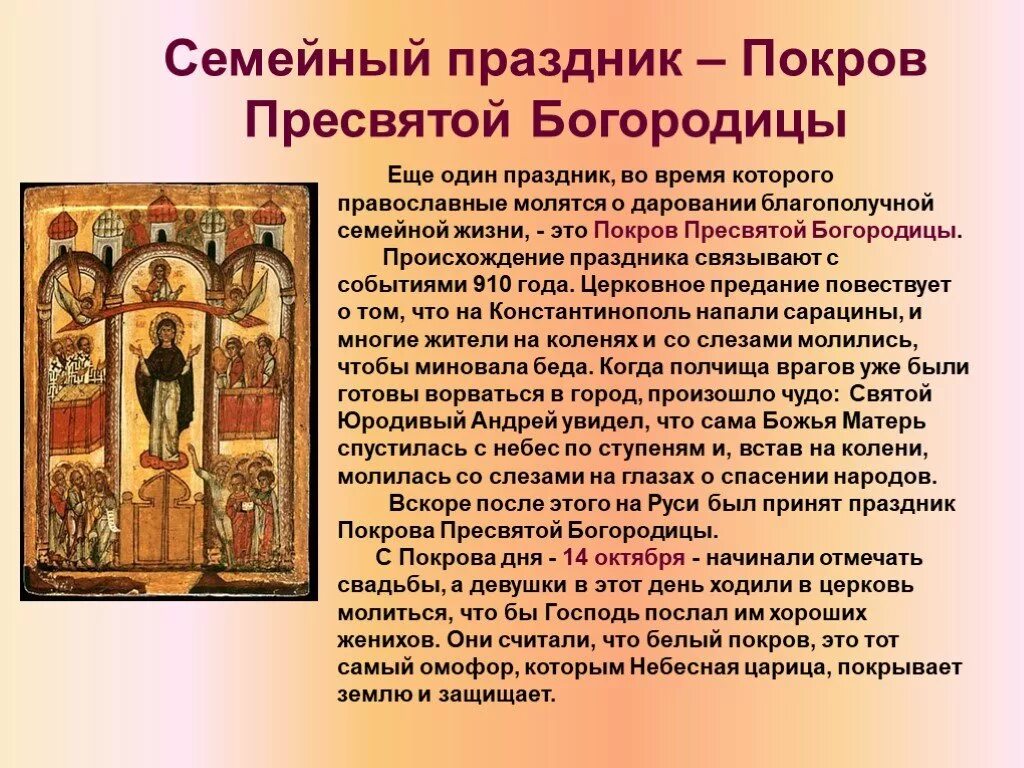 Семейный праздник – Покров Пресвятой Богородицы

Еще один праздник, во время которого православные молятся о даровании благополучной семейной жизни, - это Покров Пресвятой Богородицы.

Происхождение праздника связывают с событиями 910 года. Церковное предание повествует о том, что на Константинополь напали сарацины, и многие жители на коленях и со слезами молились, чтобы миновала беда. Когда полчища врагов уже были готовы ворваться в город, произошло чудо: Святой Юродивый Андрей увидел, что сама Божья Матерь спустилась с небес по ступеням и, встав на колени, молилась со слезами на глазах о спасении народов.

Вскоре после этого на Руси был принят праздник Покрова Пресвятой Богородицы.

С Покрова дня - 14 октября - начинали отмечать свадьбы, а девушки в этот день ходили в церковь молиться, что бы Господь послал им хороших женихов. Они считали, что белый покров, это тот самый омофор, которым Небесная царица, покрывает землю и защищает.